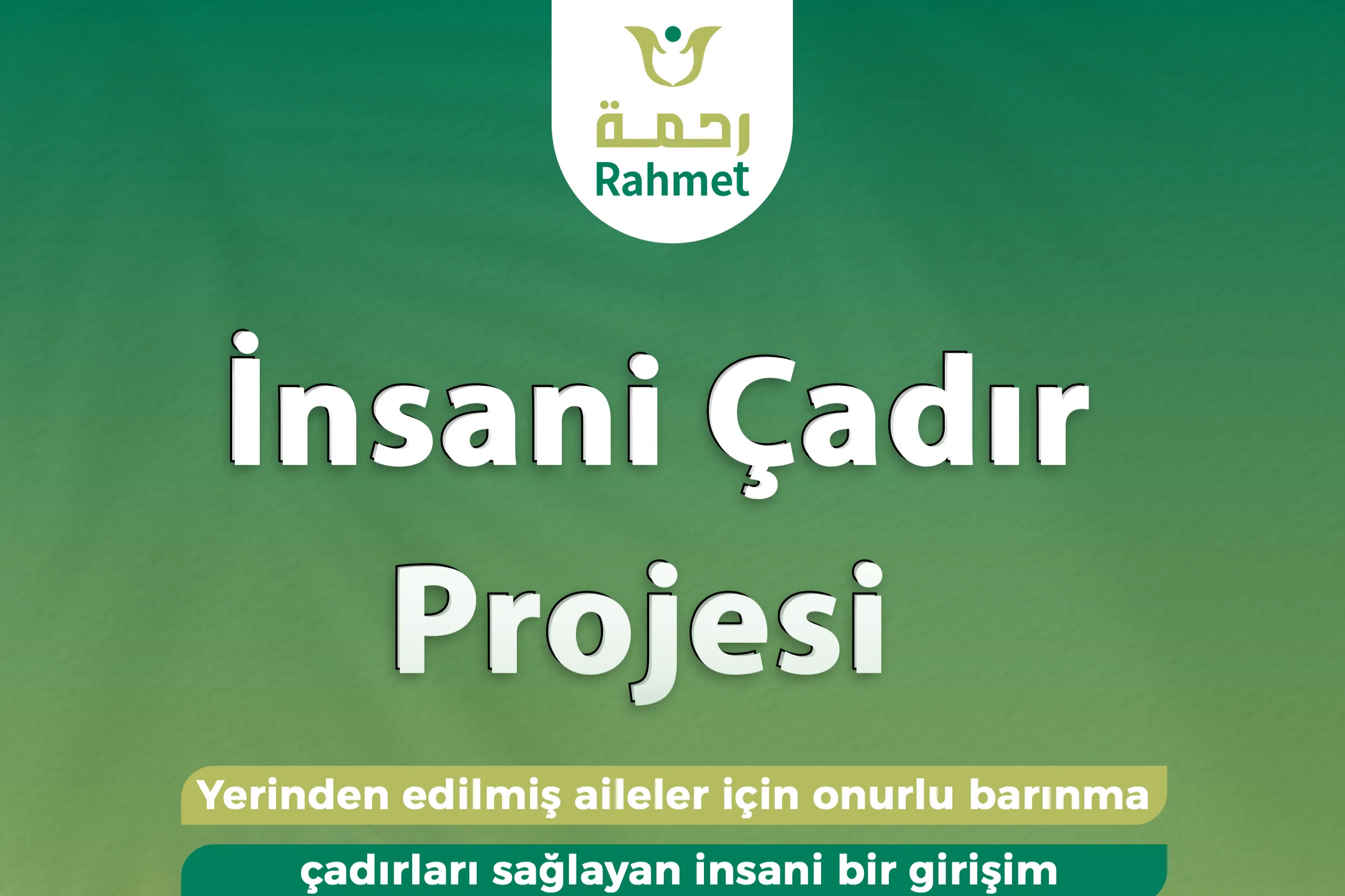 رحمة
Rahmet

İnsani Çadır Projesi

Yerinden edilmiş aileler için onurlu barınma çadırları sağlayan insani bir girişim